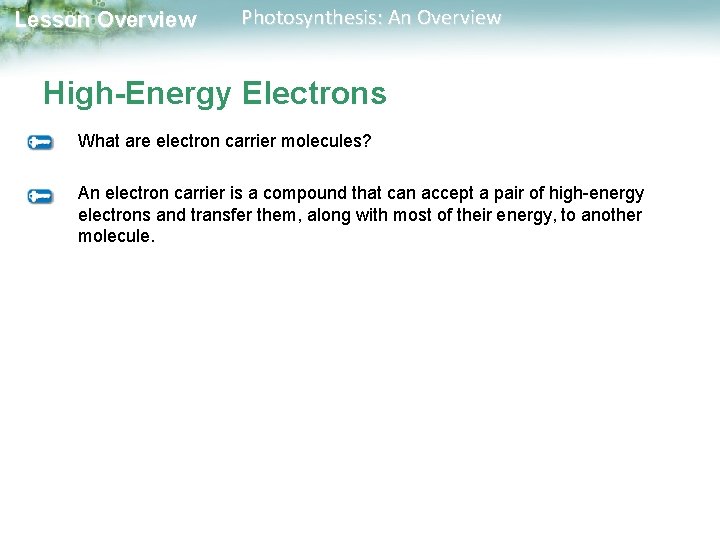 Lesson Overview Photosynthesis: An Overview

High-Energy Electrons

What are electron carrier molecules?

An electron carrier is a compound that can accept a pair of high-energy electrons and transfer them, along with most of their energy, to another molecule.